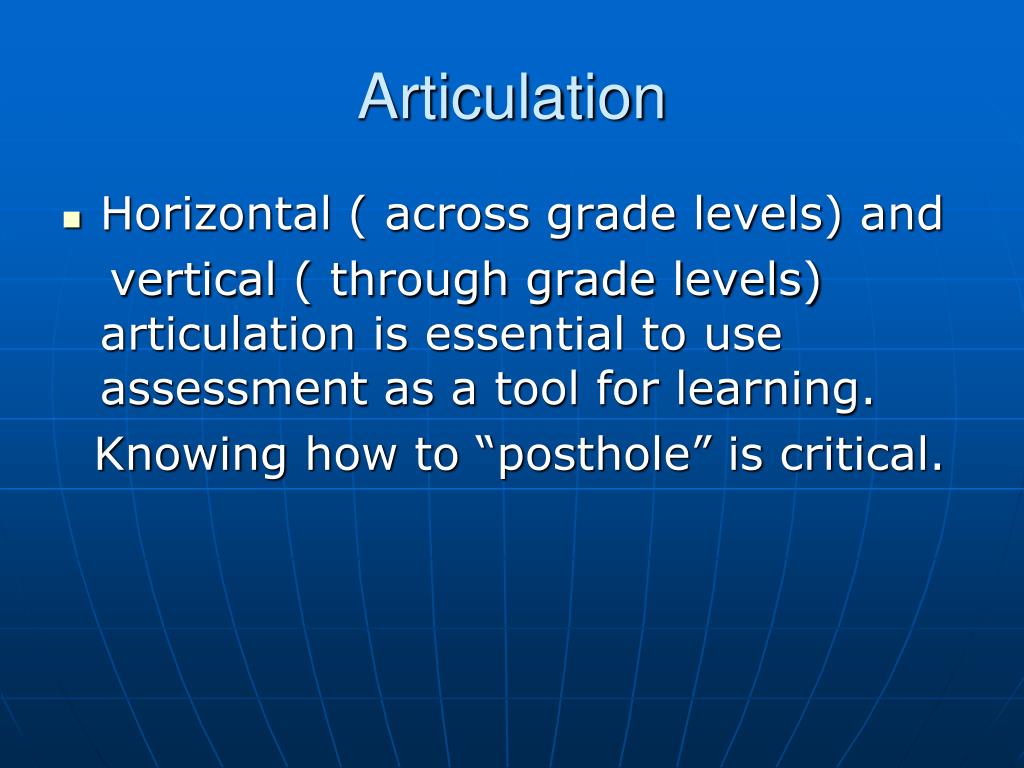 Articulation

Horizontal ( across grade levels) and vertical ( through grade levels) articulation is essential to use assessment as a tool for learning. Knowing how to “posthole” is critical.